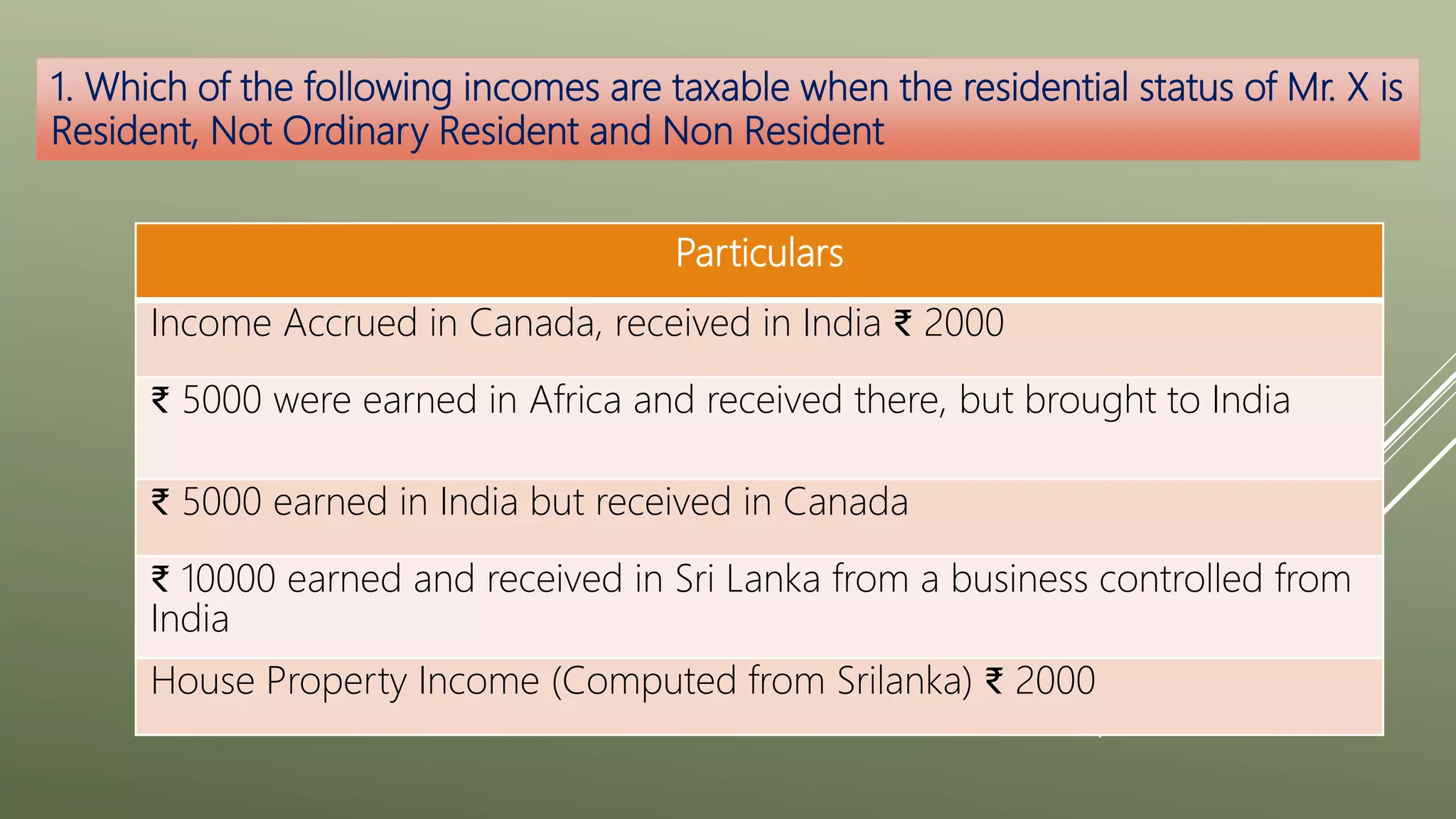 1. Which of the following incomes are taxable when the residential status of Mr. X is Resident, Not Ordinary Resident and Non Resident

| Particulars |
|---|
| Income Accrued in Canada, received in India ₹ 2000 |
| ₹ 5000 were earned in Africa and received there, but brought to India |
| ₹ 5000 earned in India but received in Canada |
| ₹ 10000 earned and received in Sri Lanka from a business controlled from India |
| House Property Income (Computed from Srilanka) ₹ 2000 |